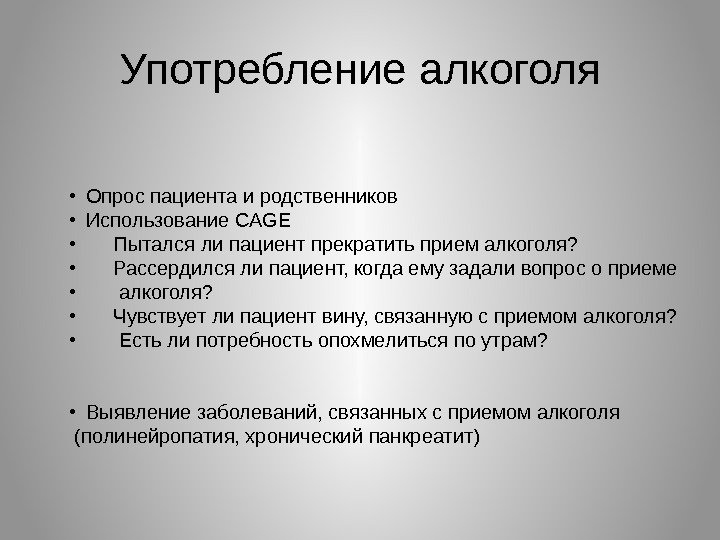 Употребление алкоголя

• Опрос пациента и родственников
• Использование CAGE
• Пытался ли пациент прекратить прием алкоголя?
• Рассердился ли пациент, когда ему задали вопрос о приеме
• алкоголя?
• Чувствует ли пациент вину, связанную с приемом алкоголя?
• Есть ли потребность опохмелиться по утрам?

• Выявление заболеваний, связанных с приемом алкоголя (полинейропатия, хронический панкреатит)